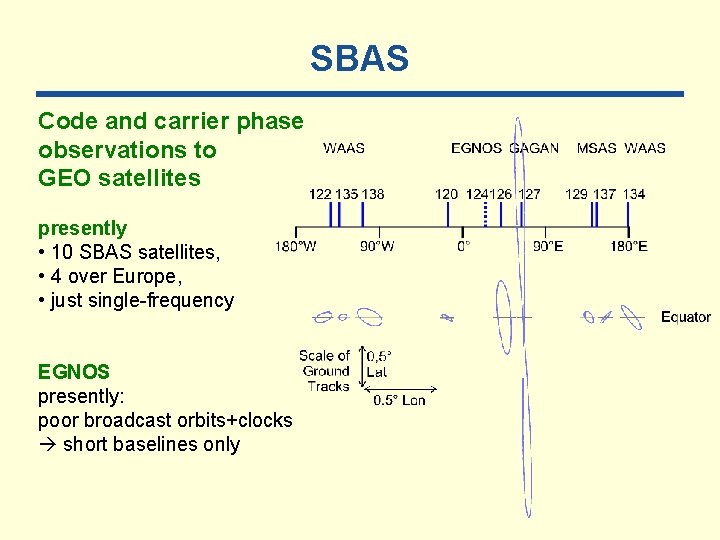 SBAS

Code and carrier phase observations to GEO satellites

presently
• 10 SBAS satellites,
• 4 over Europe,
• just single-frequency

EGNOS
presently:
poor broadcast orbits+clocks
→ short baselines only

WAAS EGNOS GAGAN MSAS WAAS

122 135 138 120 124 126 127 129 137 134

180°W 90°W 0° 90°E 180°E

Equator

Scale of Ground Tracks 0,5° Lat

0.5° Lon